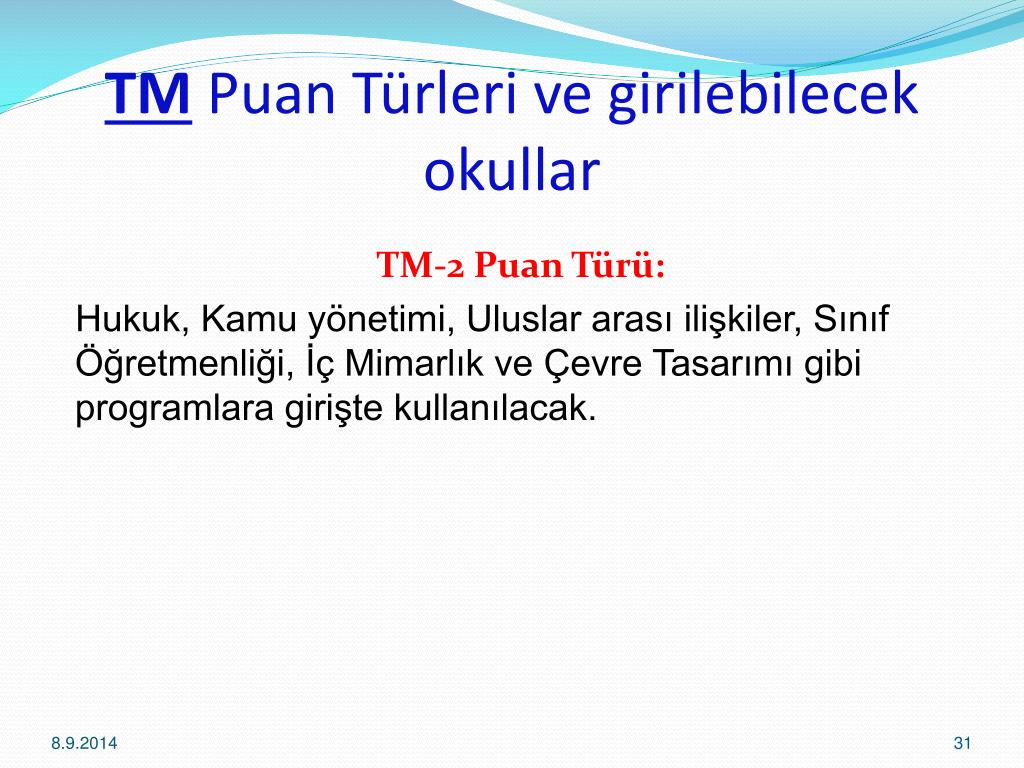 TM Puan Türleri ve girilebilecek okullar

TM-2 Puan Türü:

Hukuk, Kamu yönetimi, Uluslar arası ilişkiler, Sınıf Öğretmenliği, İç Mimarlık ve Çevre Tasarımı gibi programlara girişte kullanılacak.

8.9.2014

31